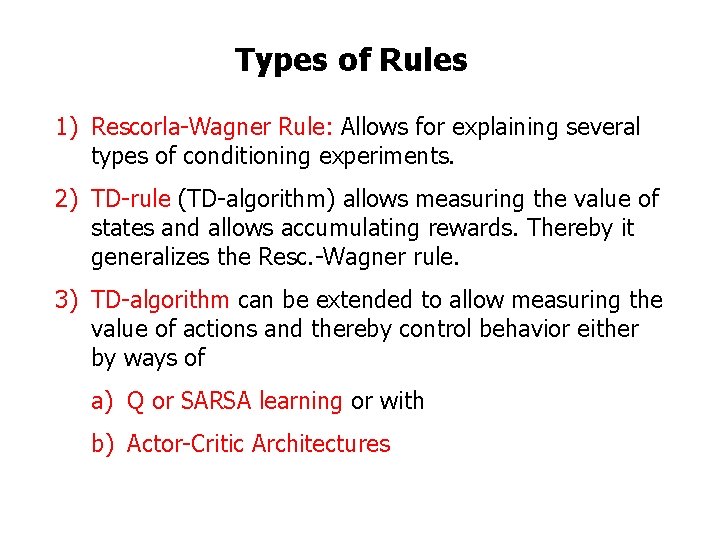 Types of Rules

1) Rescorla-Wagner Rule: Allows for explaining several types of conditioning experiments.

2) TD-rule (TD-algorithm) allows measuring the value of states and allows accumulating rewards. Thereby it generalizes the Resc.-Wagner rule.

3) TD-algorithm can be extended to allow measuring the value of actions and thereby control behavior either by ways of

a) Q or SARSA learning or with

b) Actor-Critic Architectures